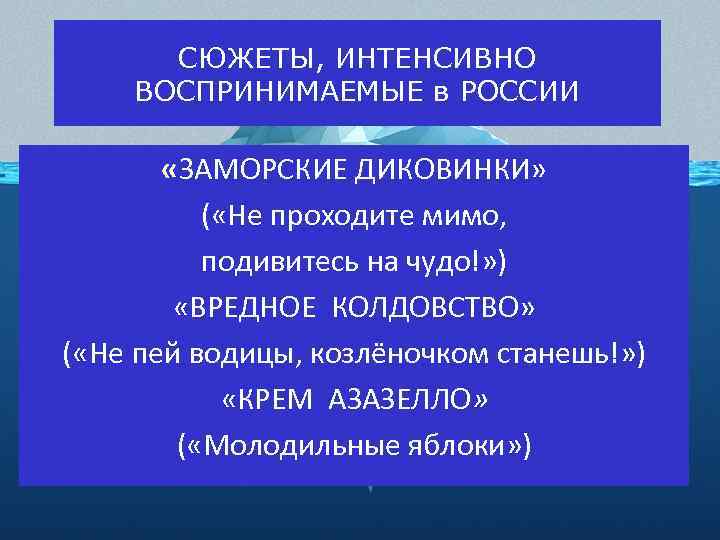 СЮЖЕТЫ, ИНТЕНСИВНО ВОСПРИНИМАЕМЫЕ в РОССИИ

«ЗАМОРСКИЕ ДИКОВИНКИ»
(«Не проходите мимо, подивитесь на чудо!»)
«ВРЕДНОЕ КОЛДОВСТВО»
(«Не пей водицы, козлёночком станешь!»)
«КРЕМ АЗАЗЕЛЛО»
(«Молодильные яблоки»)